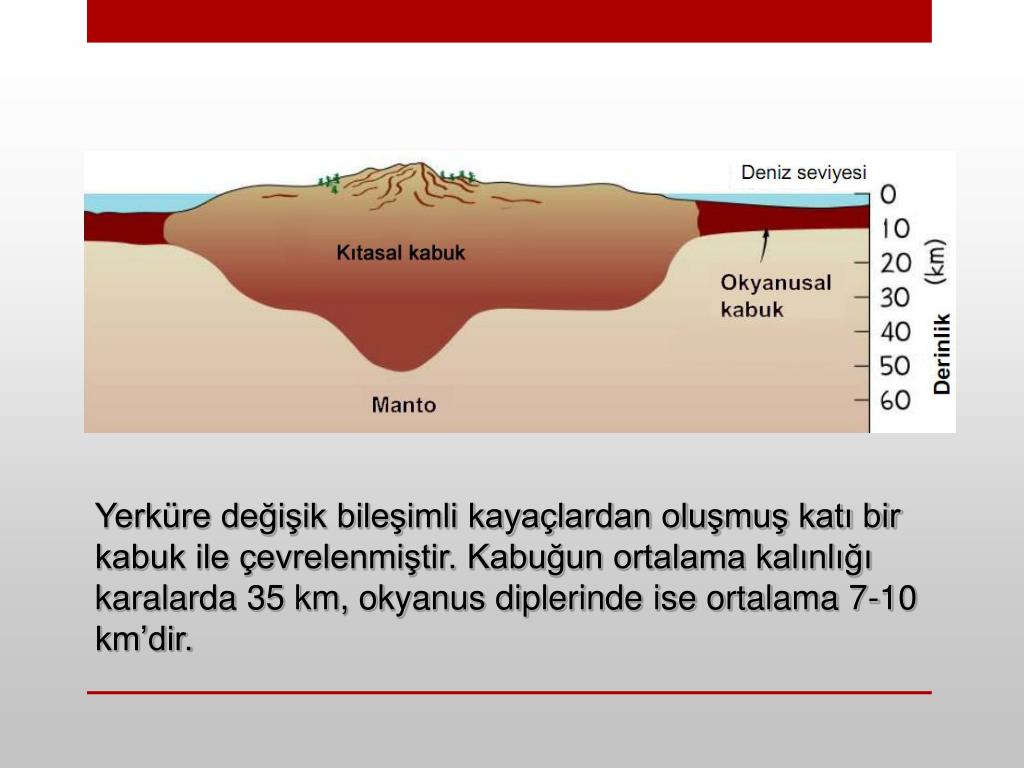 Deniz seviyesi

Kıtasal kabuk

Okyanusal kabuk

Manto

0
10
20
30
40
50
60

Derinlik (km)

Yerküre değişik bileşimli kayaçlardan oluşmuş katı bir kabuk ile çevrelenmiştir. Kabuğun ortalama kalınlığı karalarda 35 km, okyanus diplerinde ise ortalama 7-10 km'dir.